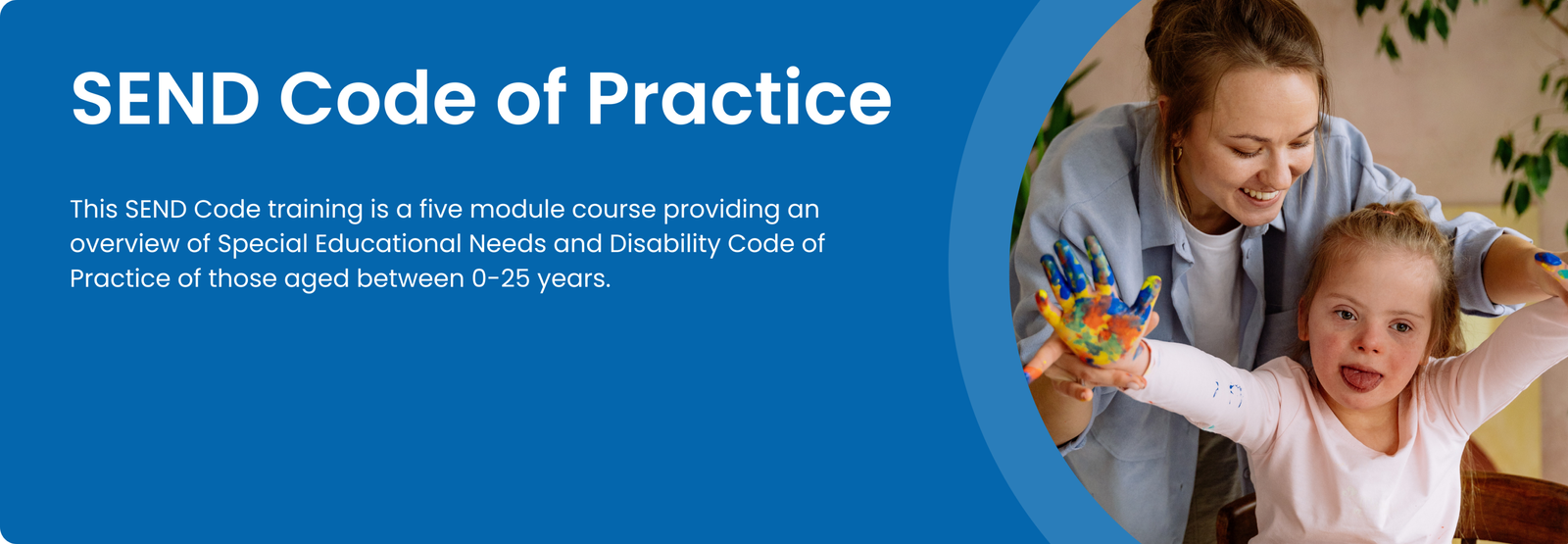 SEND Code of Practice

This SEND Code training is a five module course providing an overview of Special Educational Needs and Disability Code of Practice of those aged between 0-25 years.